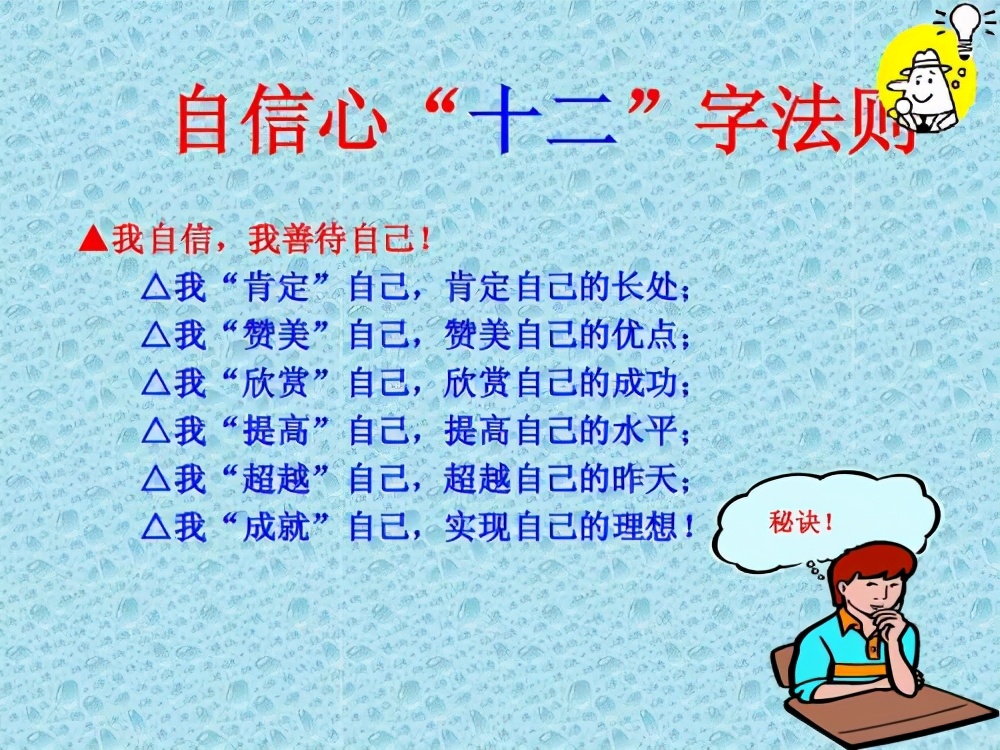 自信心“十二”字法则

▲我自信，我善待自己！

△我“肯定”自己，肯定自己的长处；
△我“赞美”自己，赞美自己的优点；
△我“欣赏”自己，欣赏自己的成功；
△我“提高”自己，提高自己的水平；
△我“超越”自己，超越自己的昨天；
△我“成就”自己，实现自己的理想！

秘诀！